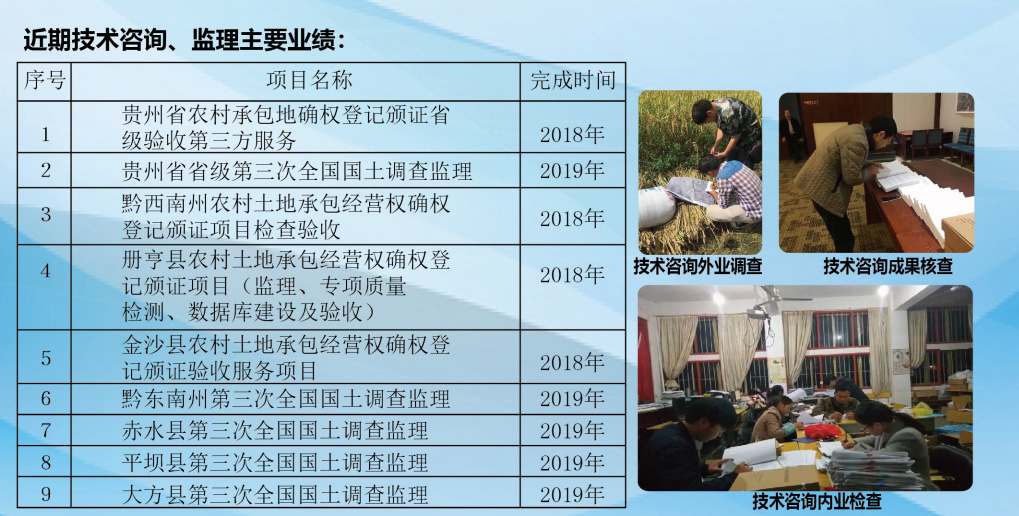 近期技术咨询、监理主要业绩：

| 序号 | 项目名称 | 完成时间 |
|---|---|---|
| 1 | 贵州省农村承包地确权登记颁证省级验收第三方服务 | 2018年 |
| 2 | 贵州省省级第三次全国国土调查监理 | 2019年 |
| 3 | 黔西南州农村土地承包经营权确权登记颁证项目检查验收 | 2018年 |
| 4 | 册亨县农村土地承包经营权确权登记颁证项目（监理、专项质量检测、数据库建设及验收） | 2018年 |
| 5 | 金沙县农村土地承包经营权确权登记颁证验收服务项目 | 2018年 |
| 6 | 黔东南州第三次全国国土调查监理 | 2019年 |
| 7 | 赤水县第三次全国国土调查监理 | 2019年 |
| 8 | 平坝县第三次全国国土调查监理 | 2019年 |
| 9 | 大方县第三次全国国土调查监理 | 2019年 |

技术咨询外业调查

技术咨询成果核查

技术咨询内业检查